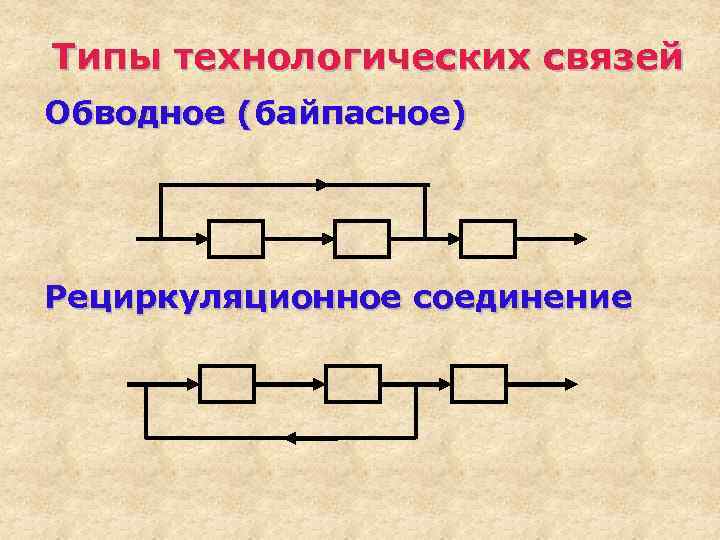 Типы технологических связей

Обводное (байпасное)

Рециркуляционное соединение